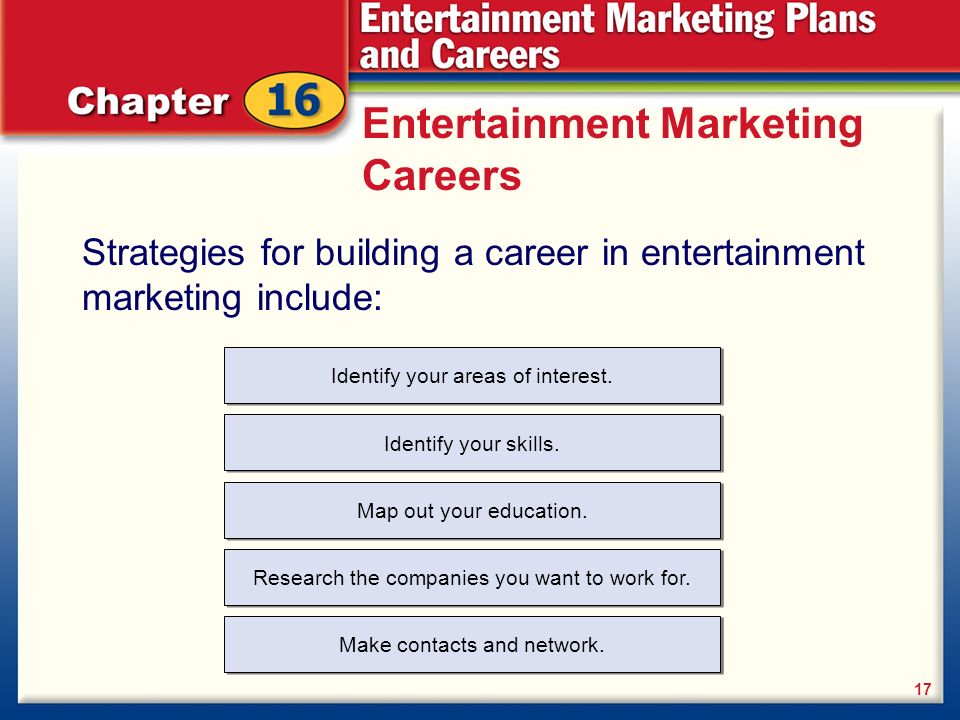 Chapter 16

Entertainment Marketing Plans and Careers

Entertainment Marketing Careers

Strategies for building a career in entertainment marketing include:

Identify your areas of interest.

Identify your skills.

Map out your education.

Research the companies you want to work for.

Make contacts and network.

17